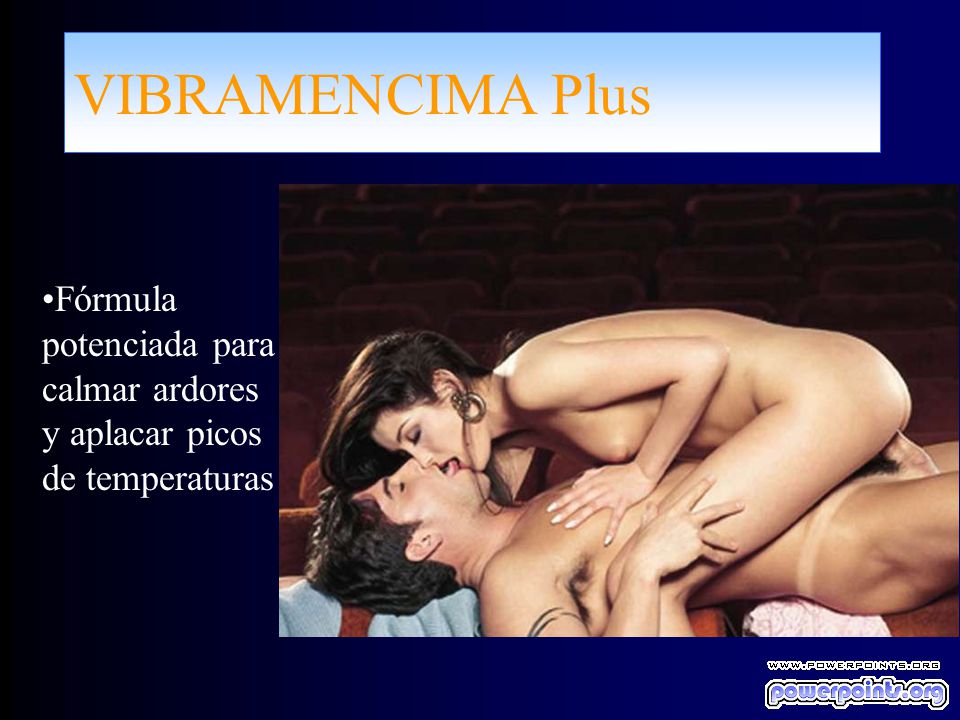 VIBRAMENCIMA Plus

•Fórmula potenciada para calmar ardores y aplacar picos de temperaturas

WWW.POWERPOINTS.ORG
powerpoints.org